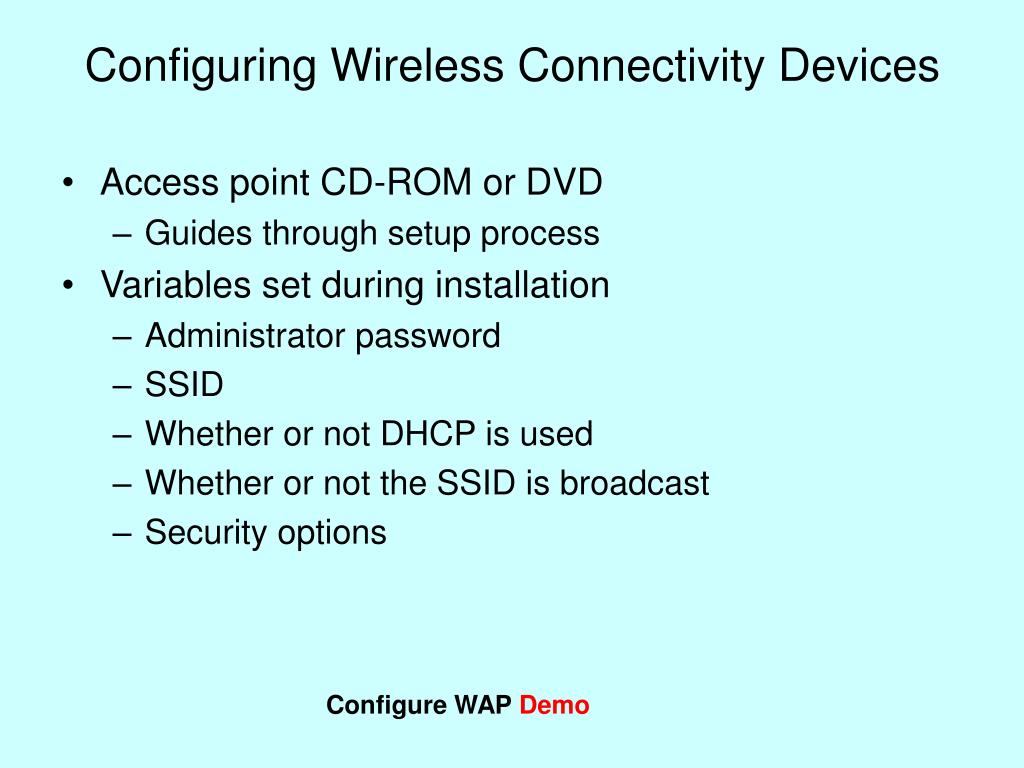 Configuring Wireless Connectivity Devices

• Access point CD-ROM or DVD
 – Guides through setup process
• Variables set during installation
 – Administrator password
 – SSID
 – Whether or not DHCP is used
 – Whether or not the SSID is broadcast
 – Security options

Configure WAP Demo